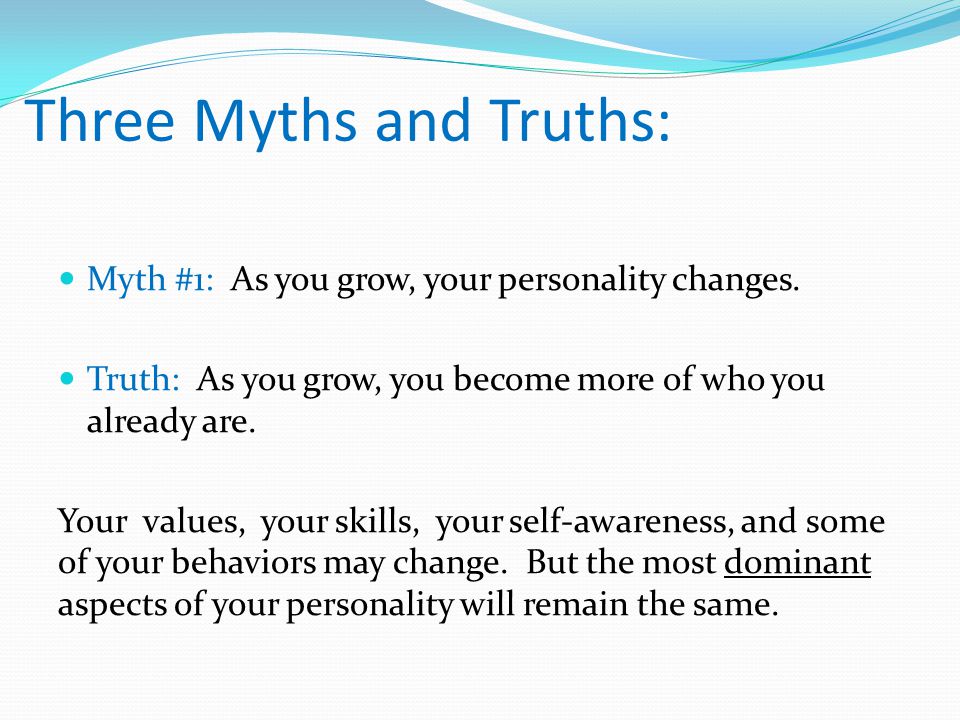 Three Myths and Truths:

Myth #1: As you grow, your personality changes.

Truth: As you grow, you become more of who you already are.

Your values, your skills, your self-awareness, and some of your behaviors may change. But the most dominant aspects of your personality will remain the same.